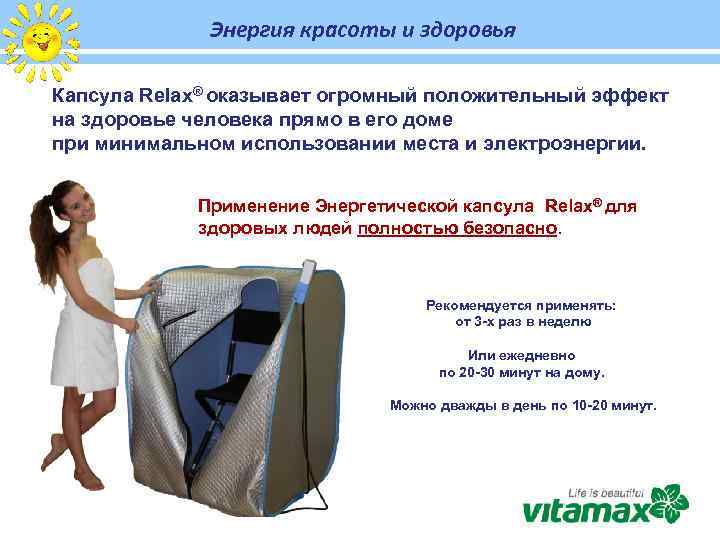 Энергия красоты и здоровья

Капсула Relax® оказывает огромный положительный эффект на здоровье человека прямо в его доме при минимальном использовании места и электроэнергии.

Применение Энергетической капсула Relax® для здоровых людей полностью безопасно.

Рекомендуется применять:
от 3-х раз в неделю

Или ежедневно
по 20-30 минут на дому.

Можно дважды в день по 10-20 минут.

Life is beautiful
vitamax